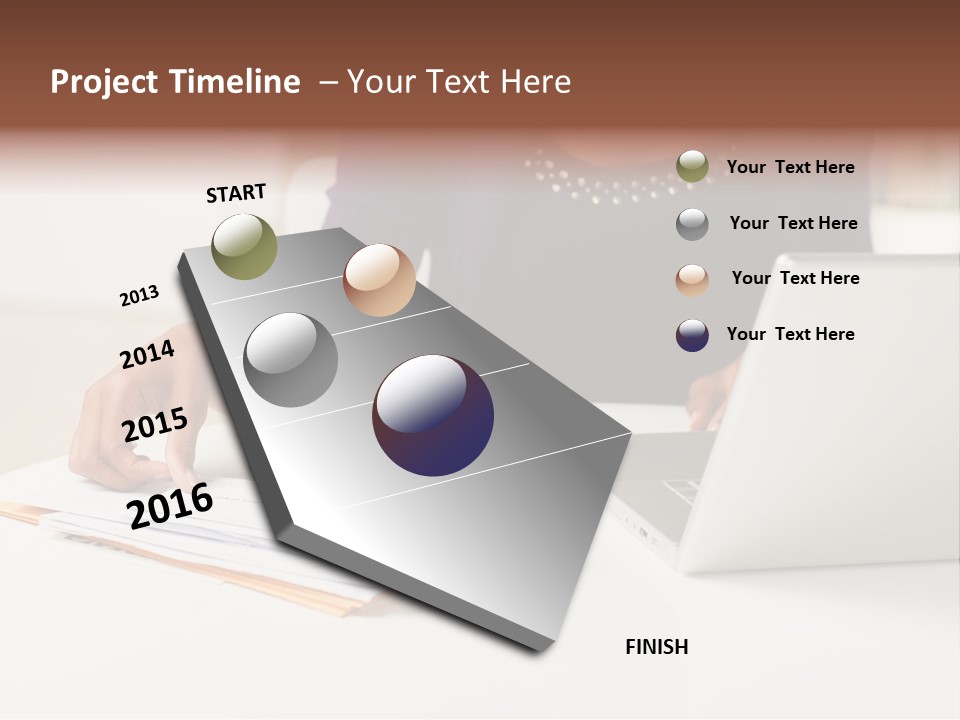 Project Timeline – Your Text Here

START

2013

2014

2015

2016

FINISH

Your Text Here

Your Text Here

Your Text Here

Your Text Here